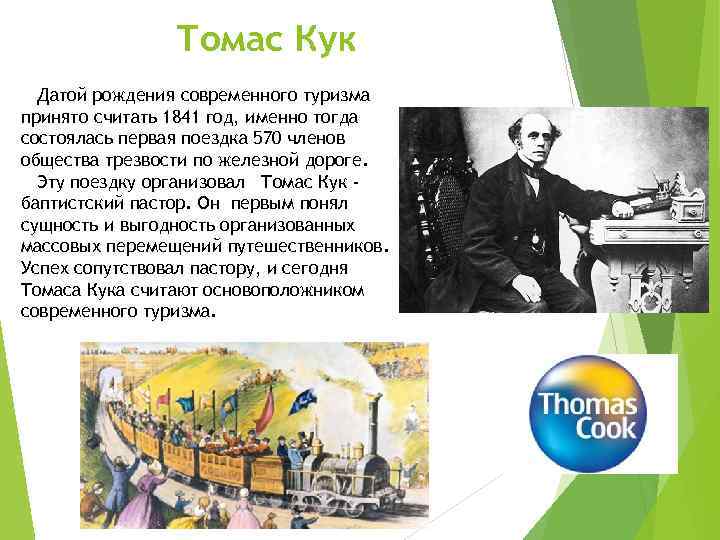 Томас Кук

Датой рождения современного туризма принято считать 1841 год, именно тогда состоялась первая поездка 570 членов общества трезвости по железной дороге.

Эту поездку организовал Томас Кук - баптистский пастор. Он первым понял сущность и выгодность организованных массовых перемещений путешественников. Успех сопутствовал пастору, и сегодня Томаса Кука считают основоположником современного туризма.

Thomas Cook